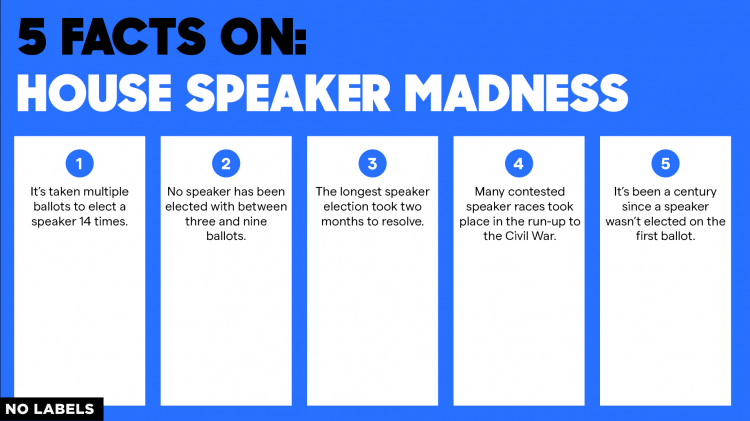 5 FACTS ON:
HOUSE SPEAKER MADNESS

1
It's taken multiple ballots to elect a speaker 14 times.

2
No speaker has been elected with between three and nine ballots.

3
The longest speaker election took two months to resolve.

4
Many contested speaker races took place in the run-up to the Civil War.

5
It's been a century since a speaker wasn't elected on the first ballot.

NO LABELS